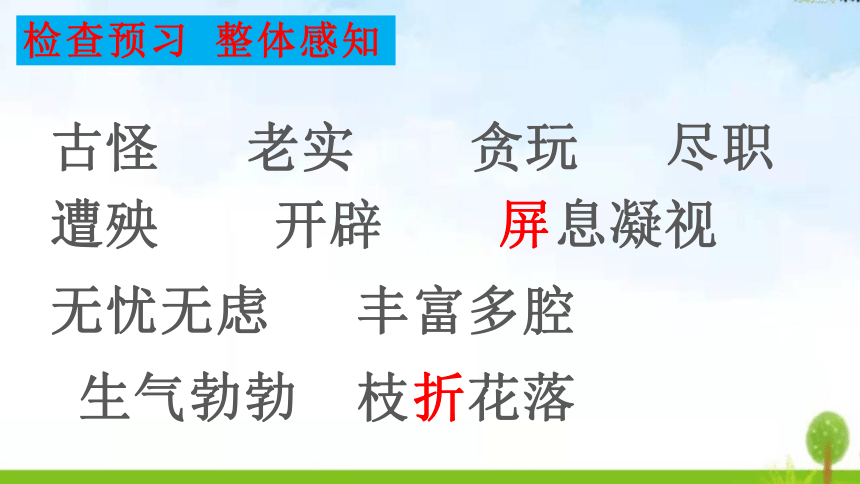 检查预习 整体感知

古怪 老实 贪玩 尽职

遭殃 开辟 屏息凝视

无忧无虑 丰富多腔

生气勃勃 枝折花落